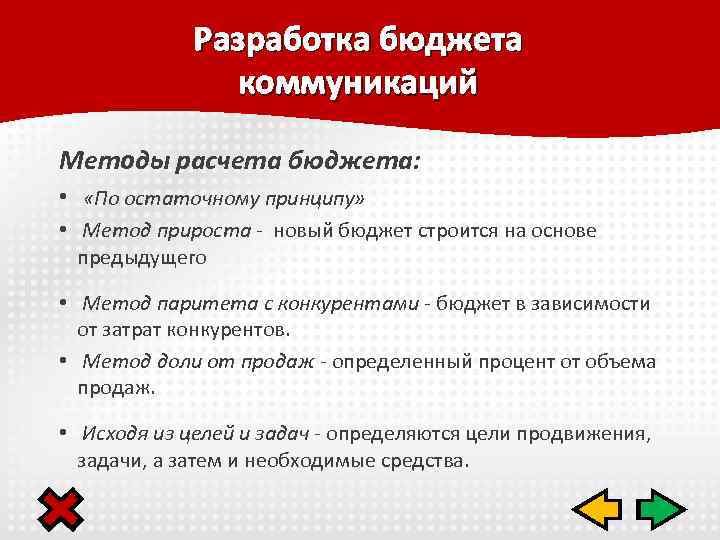 Разработка бюджета коммуникаций

Методы расчета бюджета:

• «По остаточному принципу»
• Метод прироста - новый бюджет строится на основе предыдущего

• Метод паритета с конкурентами - бюджет в зависимости от затрат конкурентов.
• Метод доли от продаж - определенный процент от объема продаж.

• Исходя из целей и задач - определяются цели продвижения, задачи, а затем и необходимые средства.